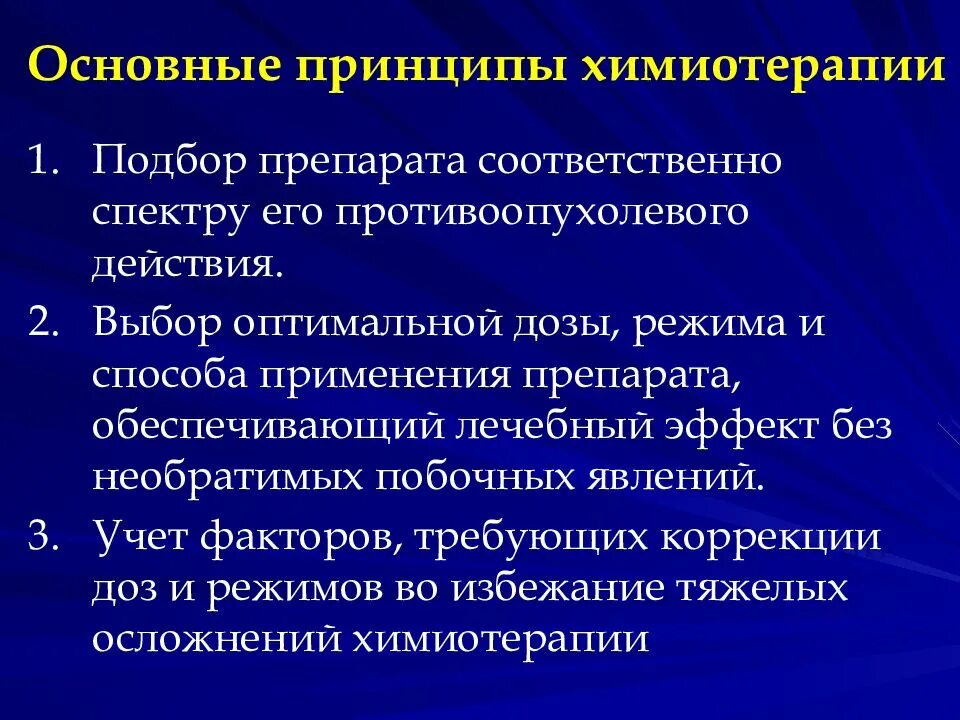 Основные принципы химиотерапии

1. Подбор препарата соответственно спектру его противоопухолевого действия.

2. Выбор оптимальной дозы, режима и способа применения препарата, обеспечивающий лечебный эффект без необратимых побочных явлений.

3. Учет факторов, требующих коррекции доз и режимов во избежание тяжелых осложнений химиотерапии